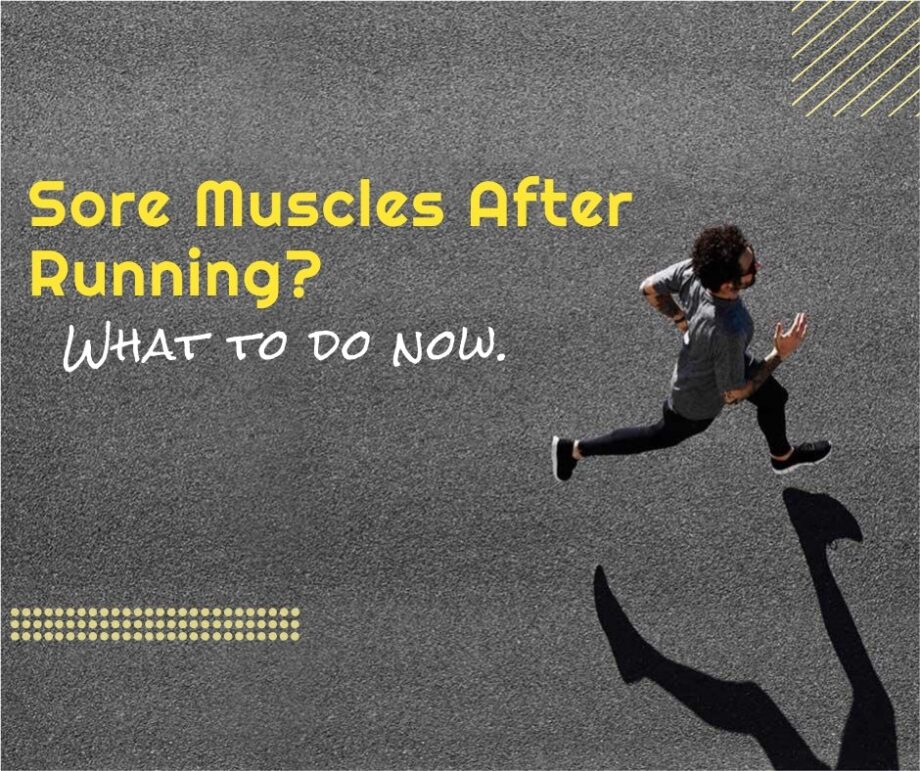 Sore Muscles After Running?

WHAT TO DO NOW.